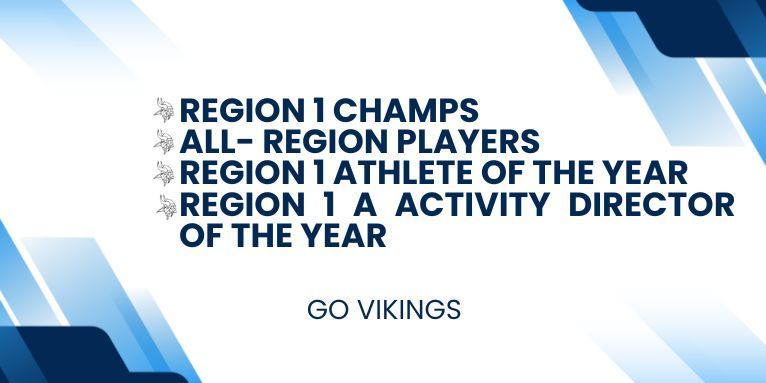 REGION 1 CHAMPS
ALL- REGION PLAYERS
REGION 1 ATHLETE OF THE YEAR
REGION 1 A ACTIVITY DIRECTOR OF THE YEAR

GO VIKINGS